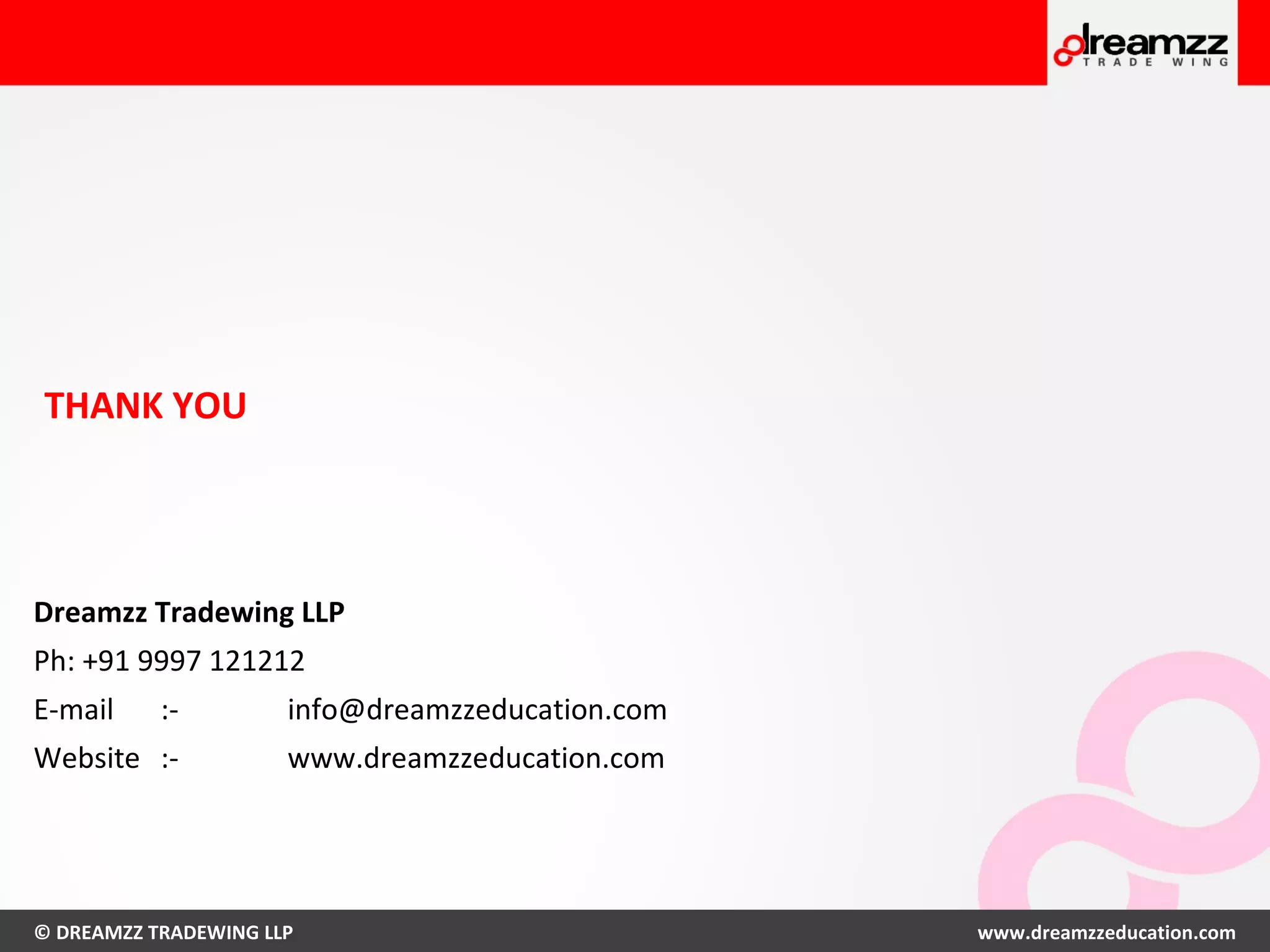 dreamzz
TRADE WING

THANK YOU

Dreamzz Tradewing LLP

Ph: +91 9997 121212

E-mail :- info@dreamzzeducation.com

Website :- www.dreamzzeducation.com

© DREAMZZ TRADEWING LLP

www.dreamzzeducation.com